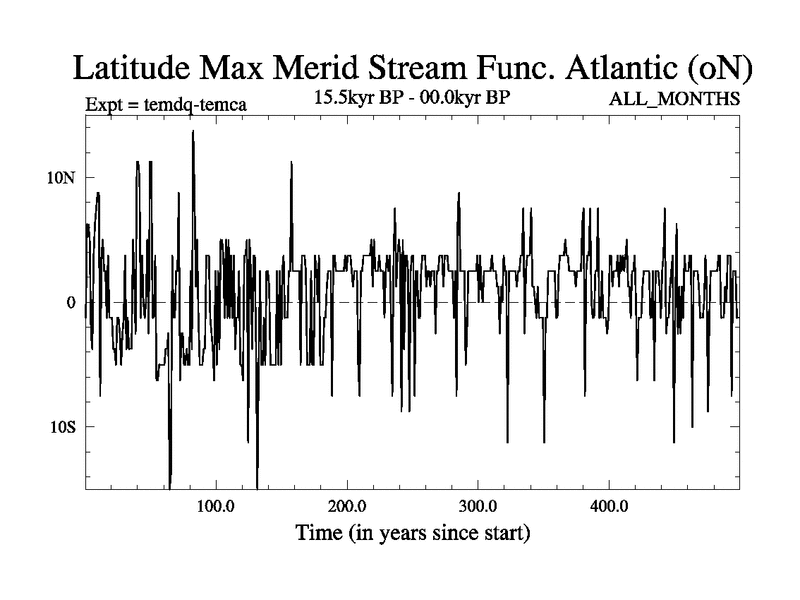 Latitude Max Merid Stream Func. Atlantic (oN)

Expt = temdq-temca

15.5kyr BP - 00.0kyr BP

ALL_MONTHS

10N

0

10S

100.0

200.0

300.0

400.0

Time (in years since start)